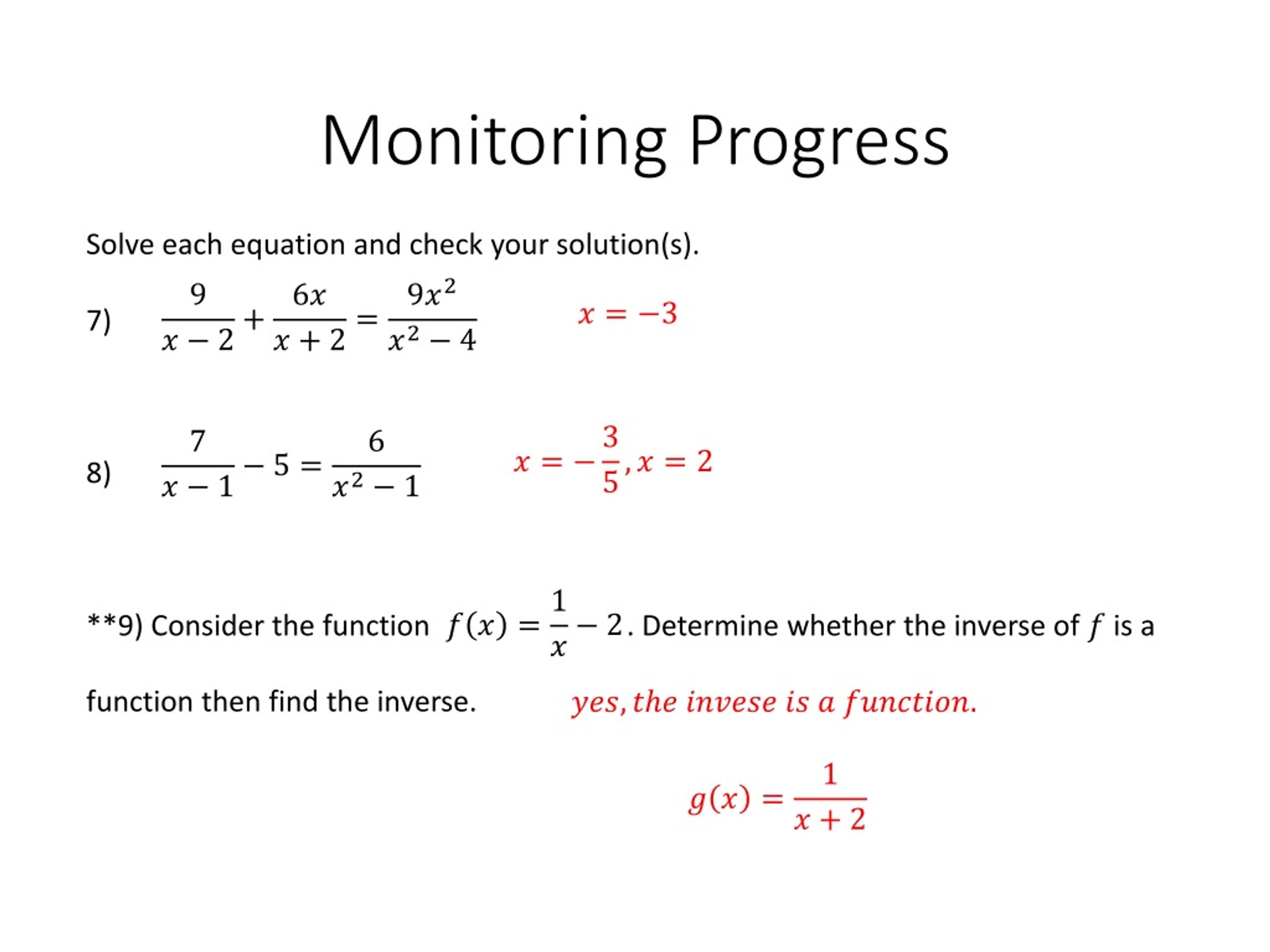 Monitoring Progress

Solve each equation and check your solution(s).

7) $\frac{9}{x-2}+\frac{6x}{x+2}=\frac{9x^2}{x^2-4}$ $x=-3$

8) $\frac{7}{x-1}-5=\frac{6}{x^2-1}$ $x=-\frac{3}{5}, x=2$

**9) Consider the function $f(x)=\frac{1}{x}-2$. Determine whether the inverse of $f$ is a function then find the inverse. $yes, the\ invese\ is\ a\ function.$

$g(x)=\frac{1}{x+2}$